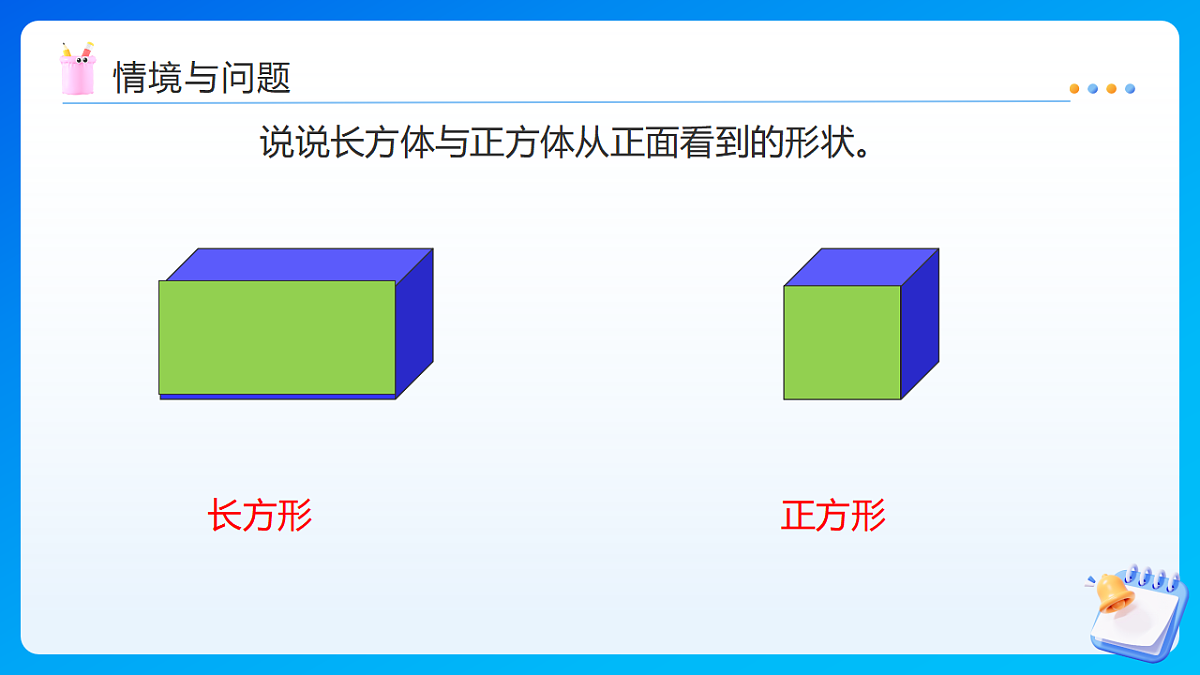 情境与问题

说说长方体与正方体从正面看到的形状。

长方形

正方形